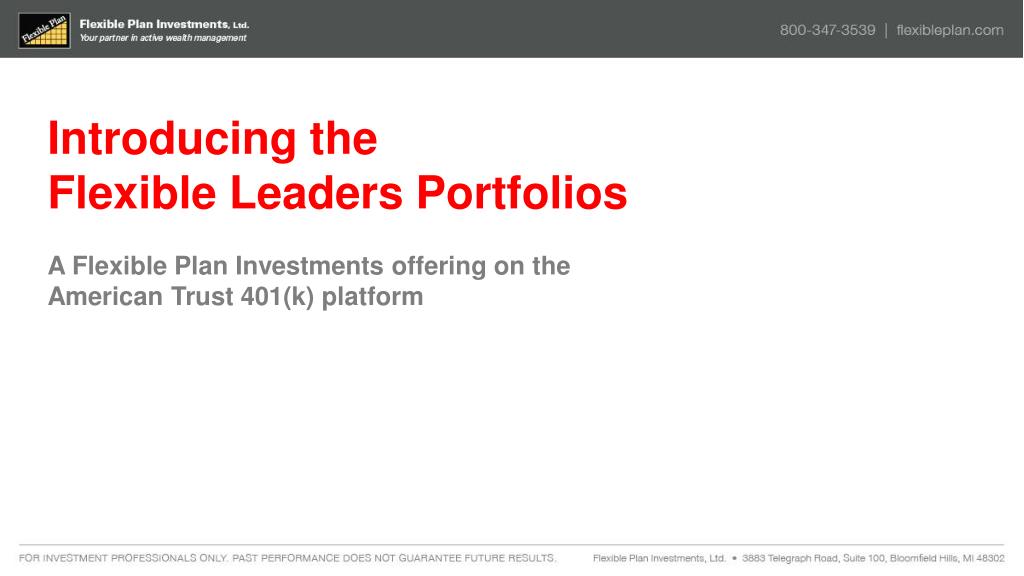 Flexible Plan

Flexible Plan Investments, Ltd.
Your partner in active wealth management

800-347-3539 | flexibleplan.com

Introducing the
Flexible Leaders Portfolios

A Flexible Plan Investments offering on the American Trust 401(k) platform

FOR INVESTMENT PROFESSIONALS ONLY. PAST PERFORMANCE DOES NOT GUARANTEE FUTURE RESULTS.

Flexible Plan Investments, Ltd. • 3883 Telegraph Road, Suite 100, Bloomfield Hills, MI 48302